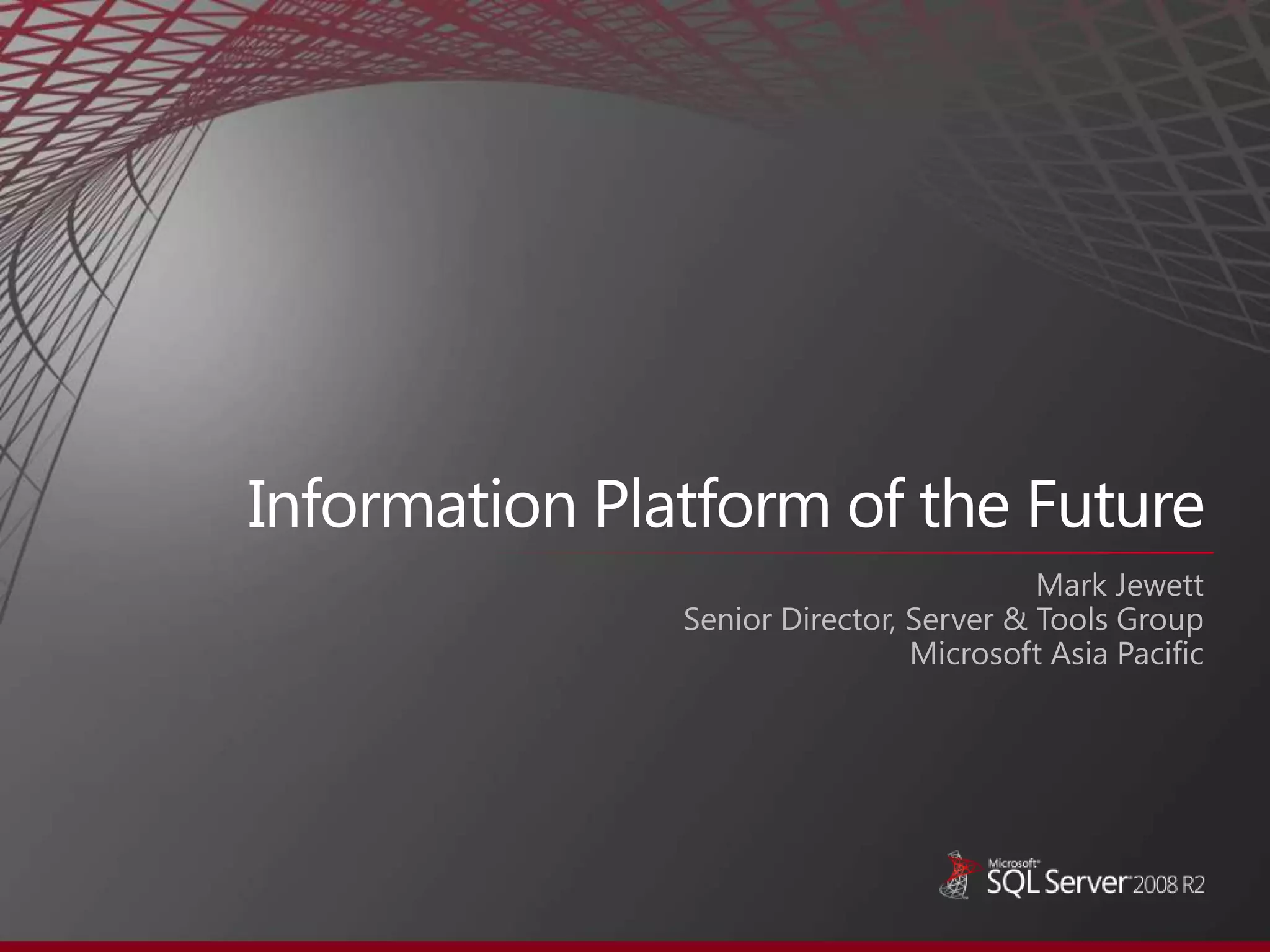 Information Platform of the Future

Mark Jewett
Senior Director, Server & Tools Group
Microsoft Asia Pacific

Microsoft® SQL Server® 2008 R2